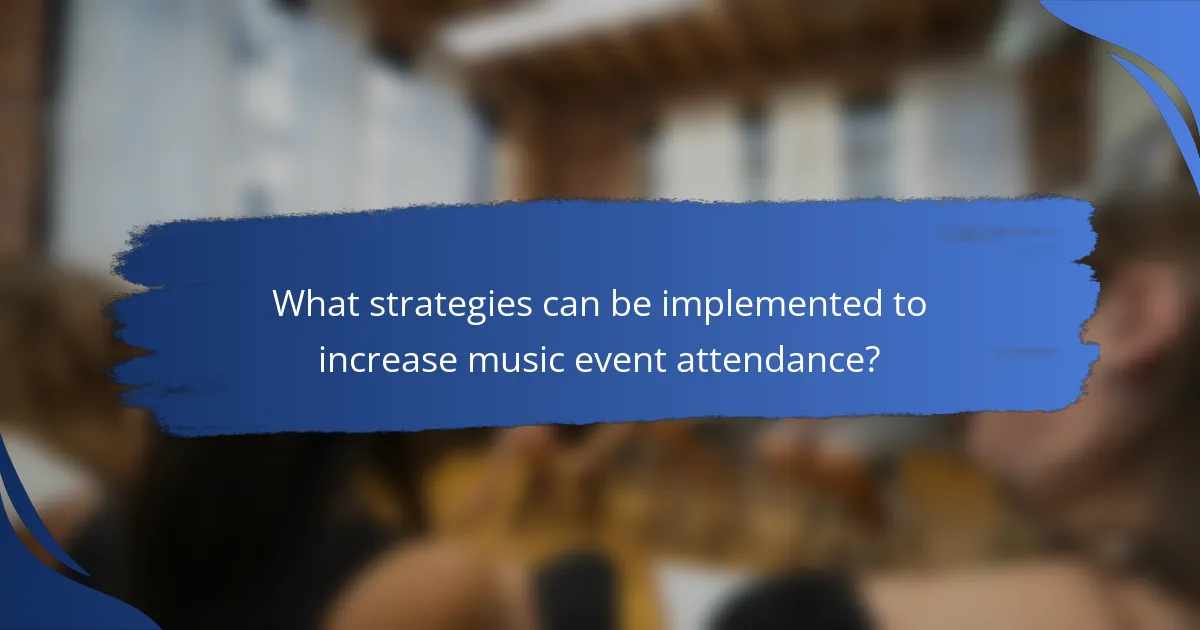 What strategies can be implemented to increase music event attendance?